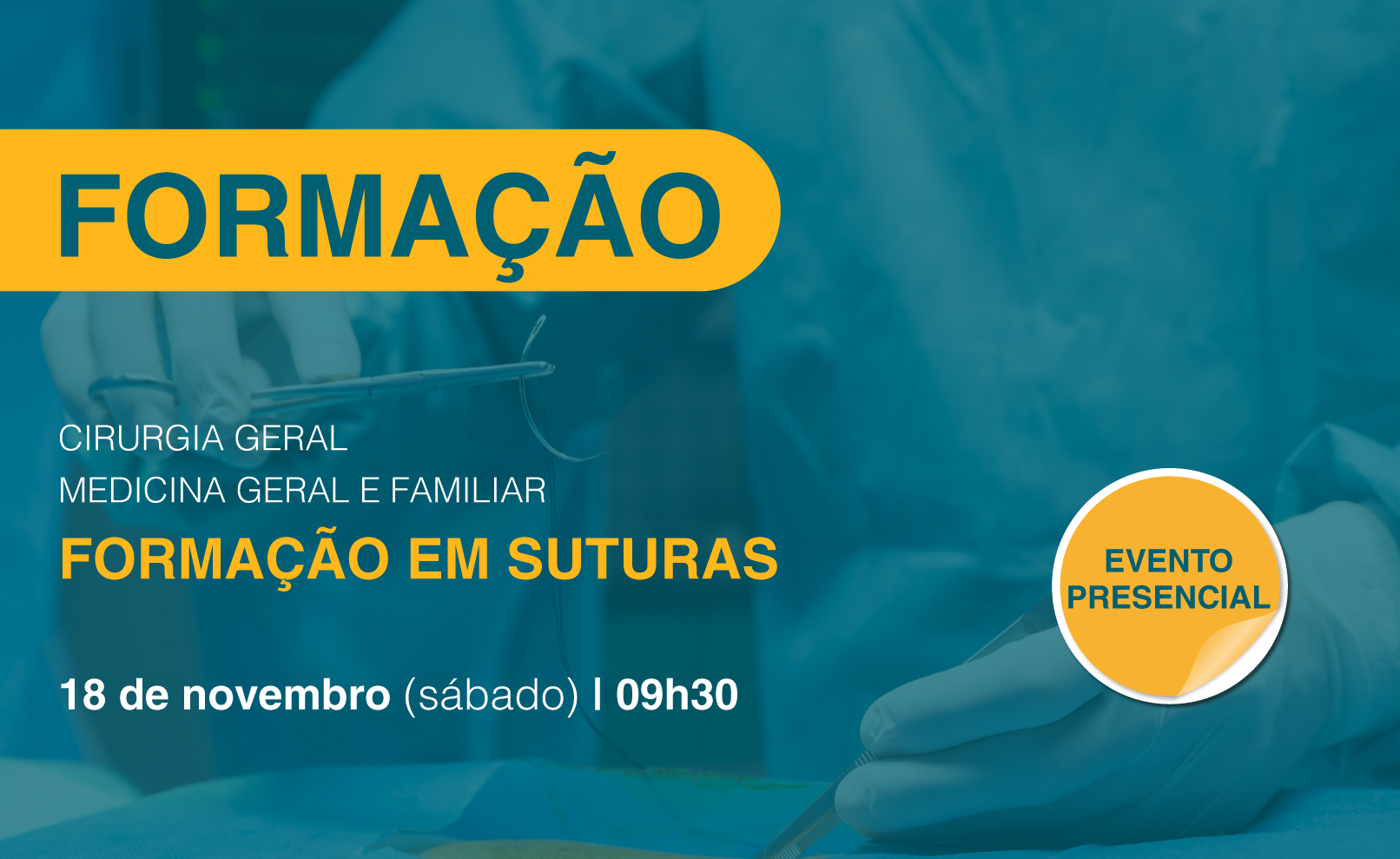 FORMAÇÃO

CIRURGIA GERAL
MEDICINA GERAL E FAMILIAR
FORMAÇÃO EM SUTURAS

18 de novembro (sábado) | 09h30

EVENTO PRESENCIAL